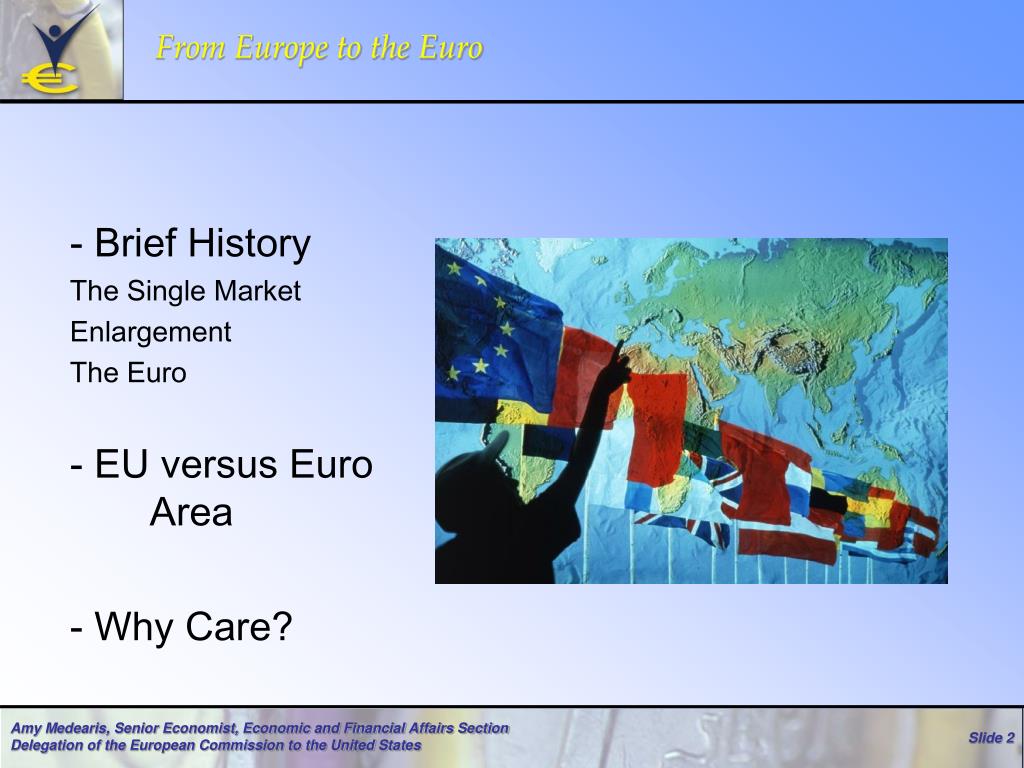 From Europe to the Euro

- Brief History
The Single Market
Enlargement
The Euro

- EU versus Euro Area

- Why Care?

Amy Medearis, Senior Economist, Economic and Financial Affairs Section
Delegation of the European Commission to the United States

Slide 2